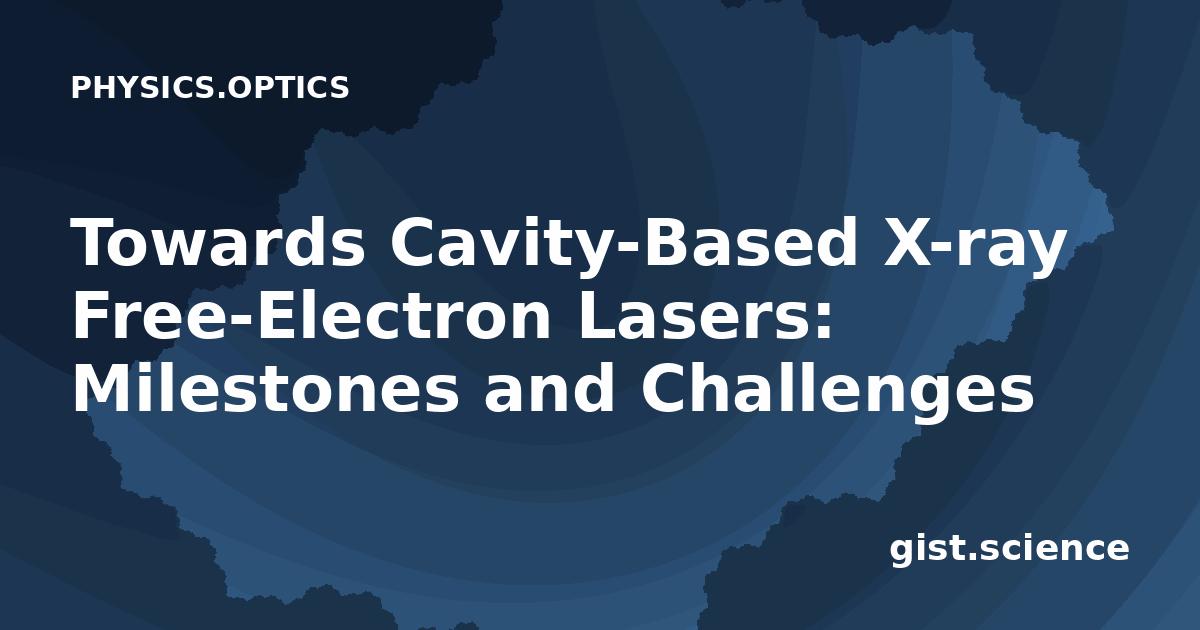 PHYSICS.OPTICS

Towards Cavity-Based X-ray Free-Electron Lasers: Milestones and Challenges

gist.science